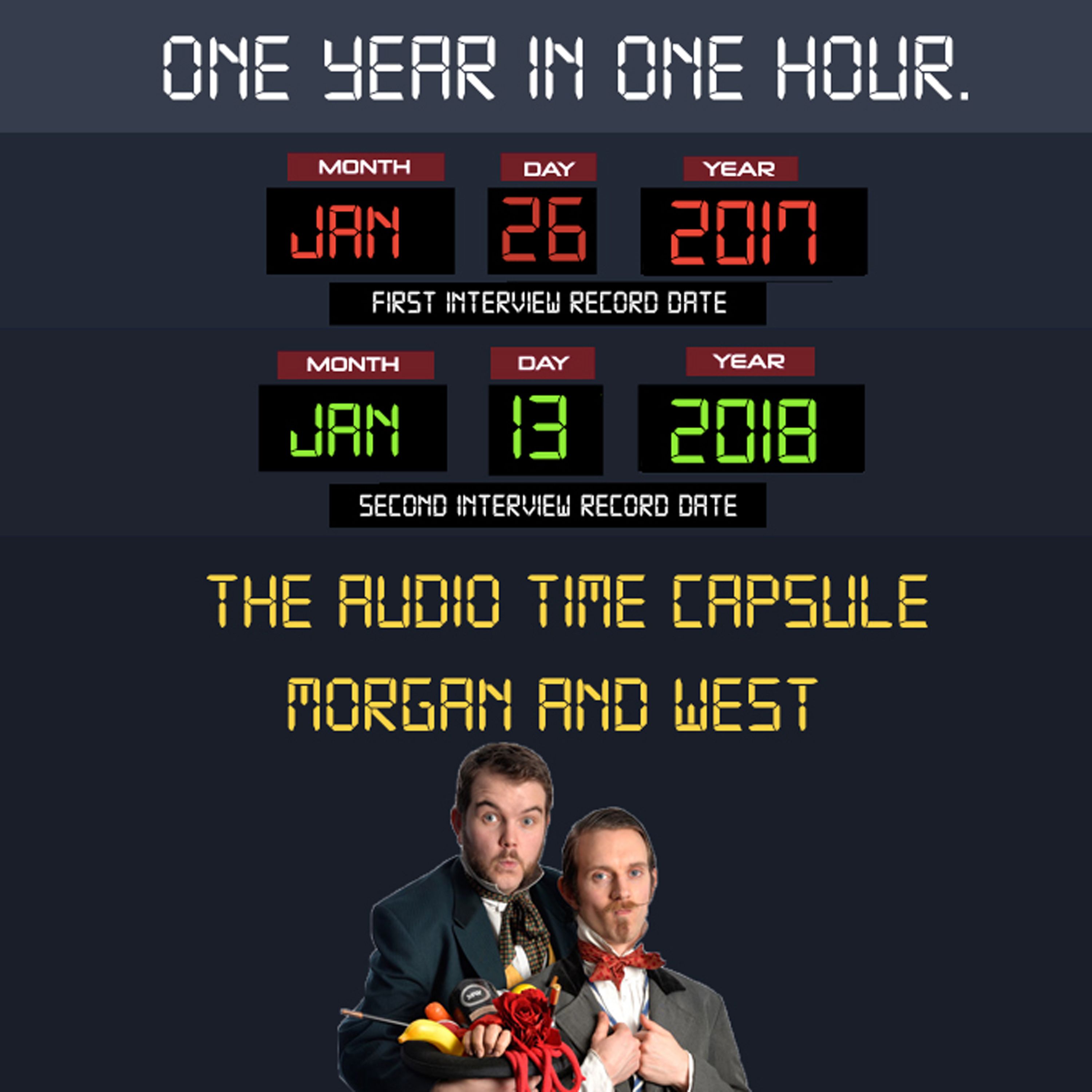 ONE YEAR IN ONE HOUR.

MONTH DAY YEAR
JAN 26 2017
FIRST INTERVIEW RECORD DATE

MONTH DAY YEAR
JAN 13 2018
SECOND INTERVIEW RECORD DATE

THE AUDIO TIME CAPSULE
MORGAN AND WEST